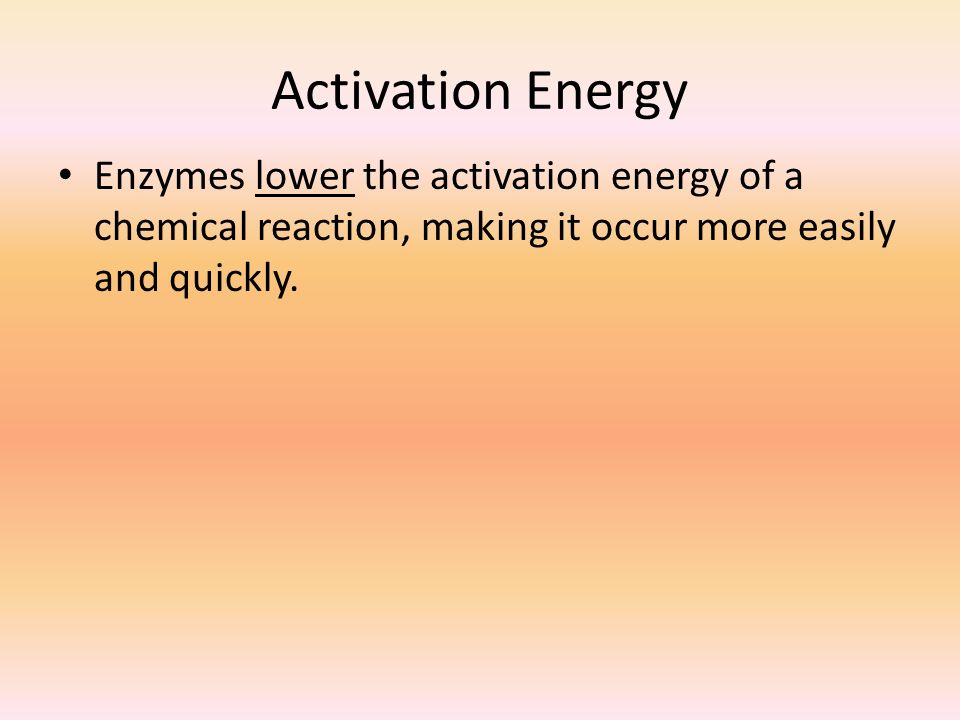 Activation Energy

• Enzymes lower the activation energy of a chemical reaction, making it occur more easily and quickly.